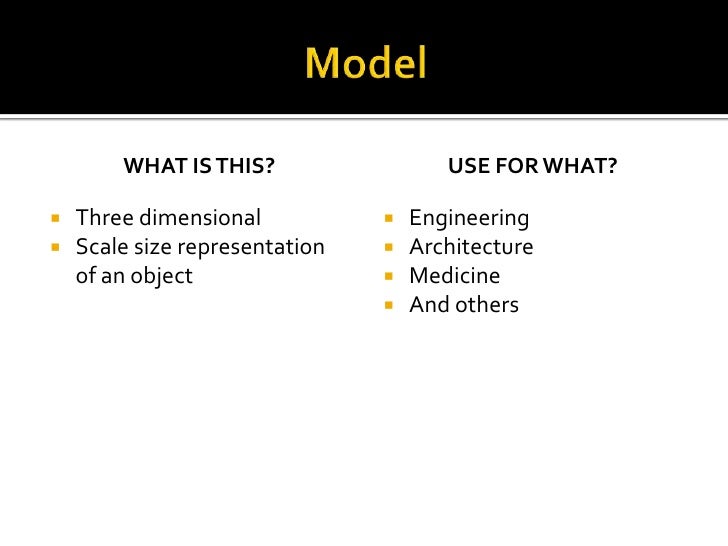 Model

WHAT IS THIS?

- Three dimensional
- Scale size representation of an object

USE FOR WHAT?

- Engineering
- Architecture
- Medicine
- And others